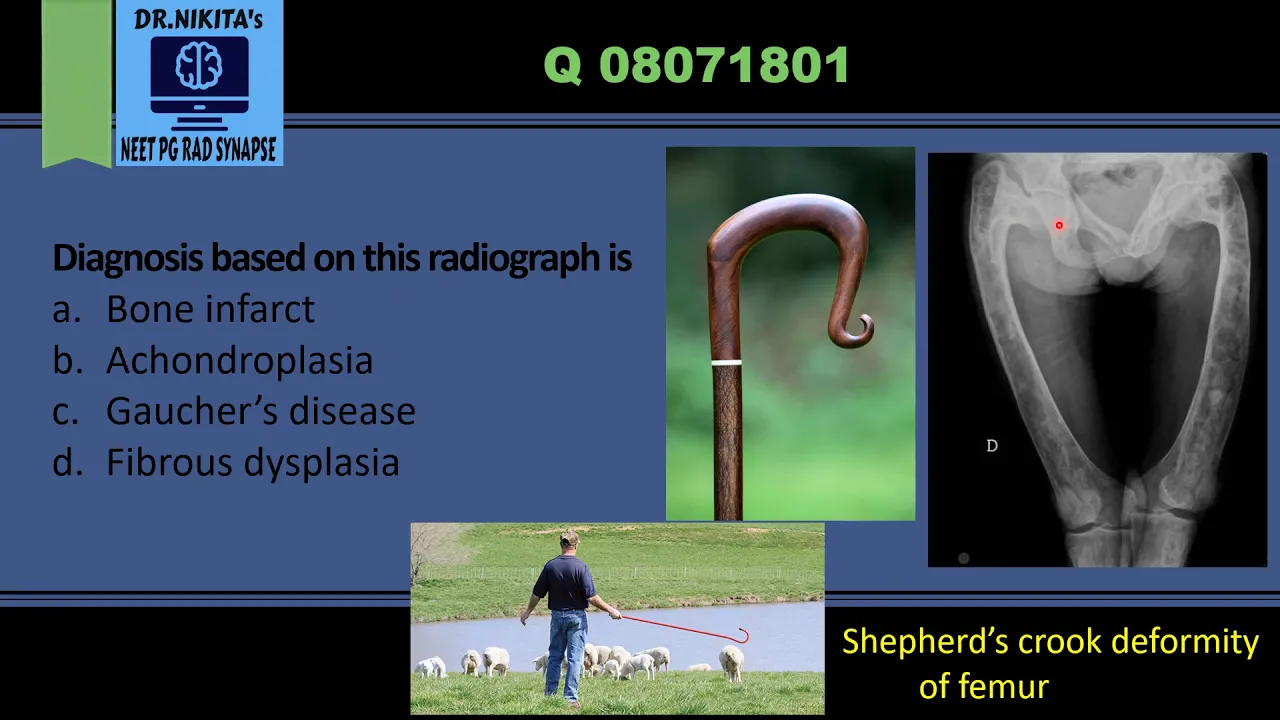 DR.NIKITA's
NEET PG RAD SYNAPSE

Q 08071801

Diagnosis based on this radiograph is
a. Bone infarct
b. Achondroplasia
c. Gaucher's disease
d. Fibrous dysplasia

D

Shepherd's crook deformity of femur